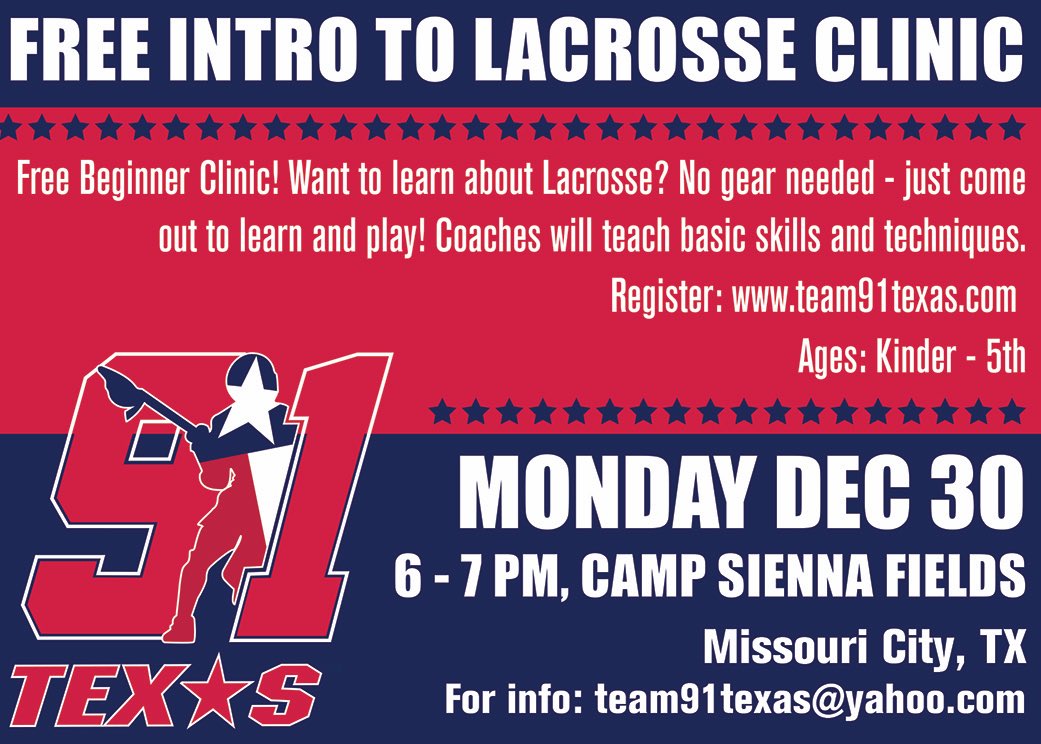 FREE INTRO TO LACROSSE CLINIC

Free Beginner Clinic! Want to learn about Lacrosse? No gear needed - just come out to learn and play! Coaches will teach basic skills and techniques.

Register: www.team91texas.com

Ages: Kinder - 5th

91

TEX★S

MONDAY DEC 30

6 - 7 PM, CAMP SIENNA FIELDS

Missouri City, TX

For info: team91texas@yahoo.com